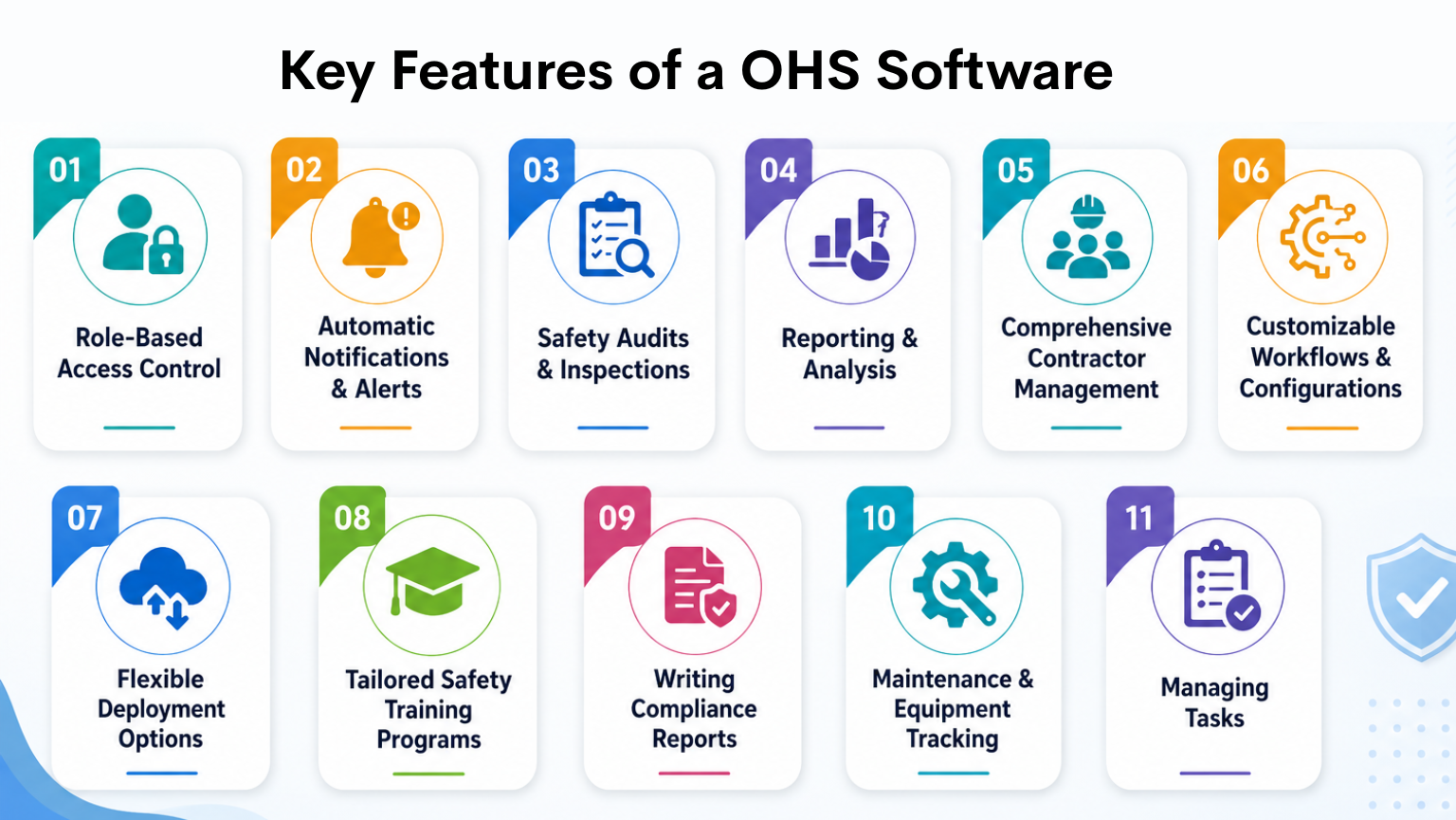 Key Features of a OHS Software

01
Role-Based Access Control

02
Automatic Notifications & Alerts

03
Safety Audits & Inspections

04
Reporting & Analysis

05
Comprehensive Contractor Management

06
Customizable Workflows & Configurations

07
Flexible Deployment Options

08
Tailored Safety Training Programs

09
Writing Compliance Reports

10
Maintenance & Equipment Tracking

11
Managing Tasks